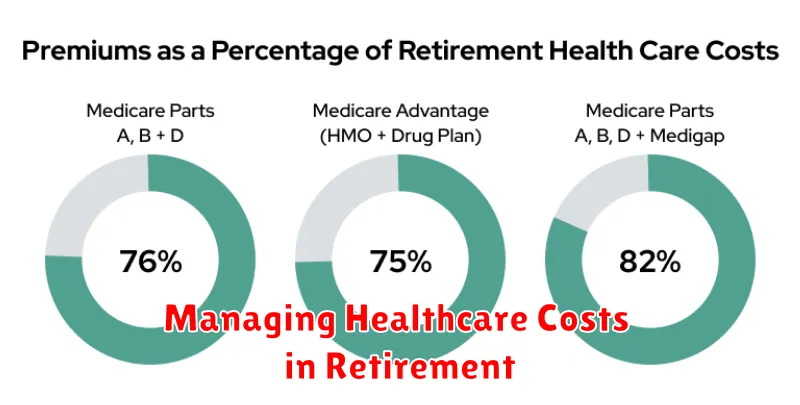 Premiums as a Percentage of Retirement Health Care Costs

Medicare Parts A, B + D

76%

Medicare Advantage (HMO + Drug Plan)

75%

Medicare Parts A, B, D + Medigap

82%

Managing Healthcare Costs in Retirement